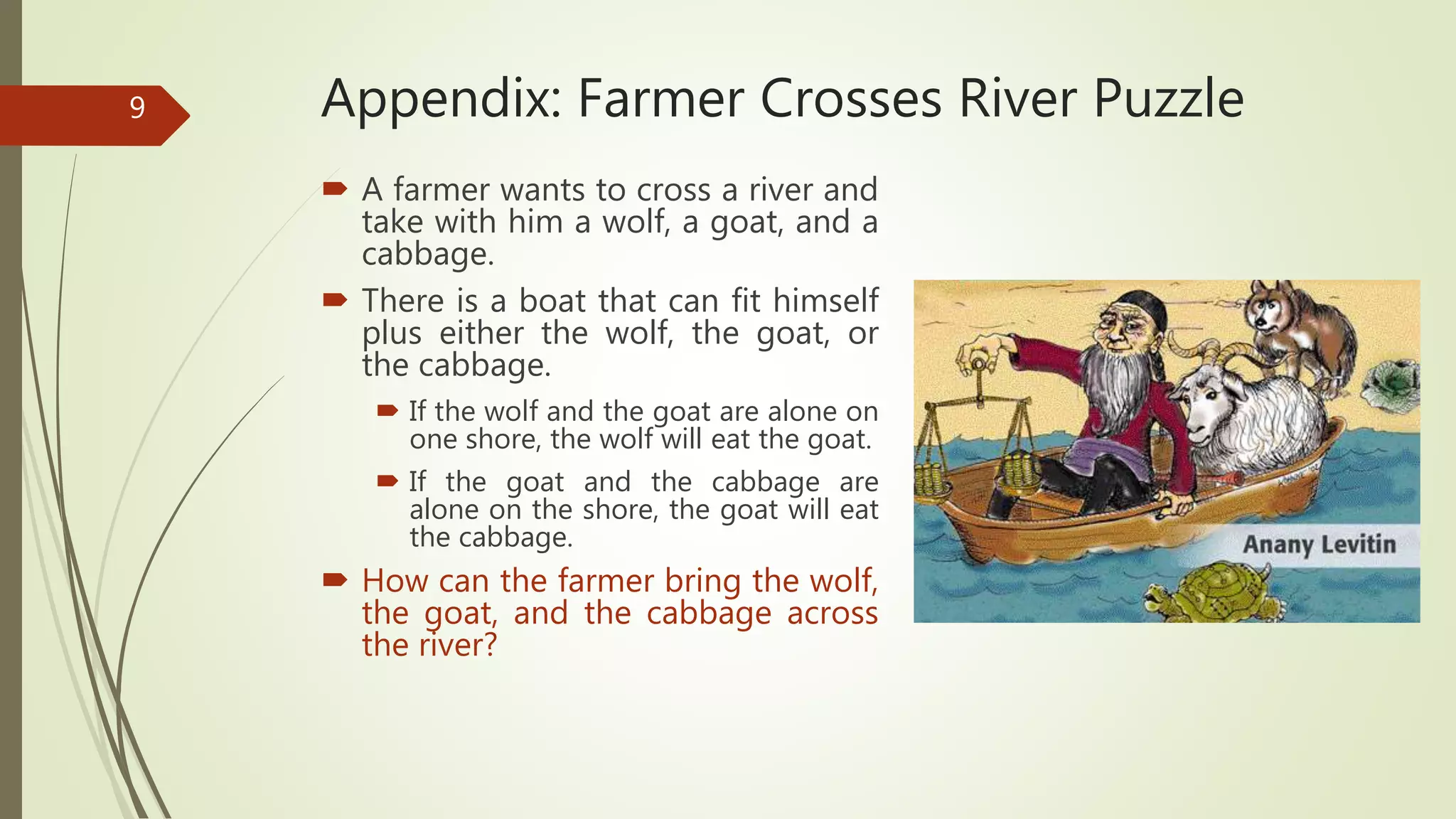 9

Appendix: Farmer Crosses River Puzzle

A farmer wants to cross a river and take with him a wolf, a goat, and a cabbage.

There is a boat that can fit himself plus either the wolf, the goat, or the cabbage.

If the wolf and the goat are alone on one shore, the wolf will eat the goat.

If the goat and the cabbage are alone on the shore, the goat will eat the cabbage.

How can the farmer bring the wolf, the goat, and the cabbage across the river?

Anany Levitin